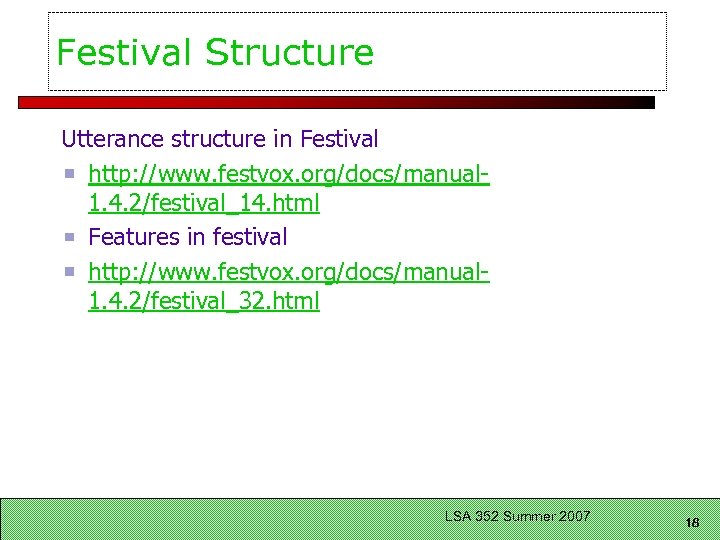 Festival Structure

Utterance structure in Festival

http://www.festvox.org/docs/manual-1.4.2/festival_14.html

Features in festival

http://www.festvox.org/docs/manual-1.4.2/festival_32.html

LSA 352 Summer 2007

18